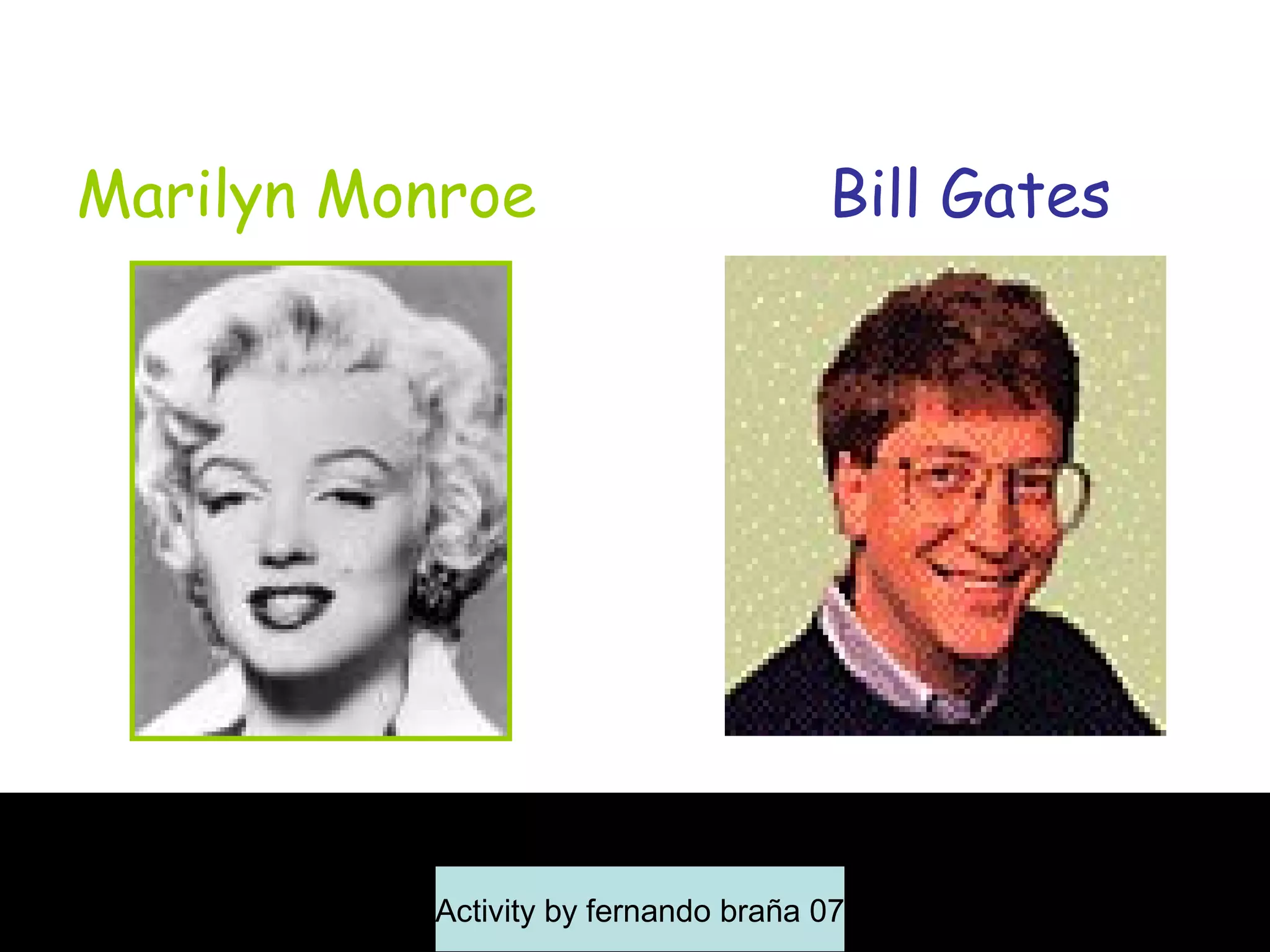 Marilyn Monroe

Bill Gates

Activity by fernando braña 07